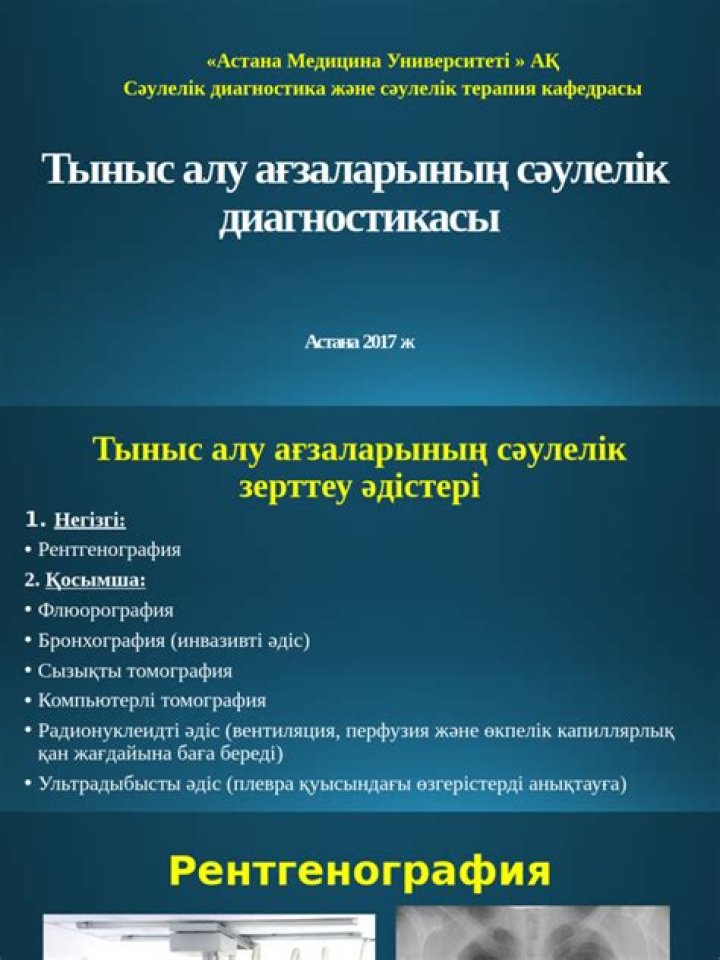 «Астана Медицина Университеті » АҚ
Сәулелік диагностика және сәулелік терапия кафедрасы

Тыныс алу ағзаларының сәулелік диагностикасы

Астана 2017 ж

Тыныс алу ағзаларының сәулелік зерттеу әдістері

1. Негізгі:
• Рентгенография
2. Қосымша:
• Флюорография
• Бронхография (инвазивті әдіс)
• Сызықты томография
• Компьютерлі томография
• Радионуклеидті әдіс (вентиляция, перфузия және өкпелік капиллярлық қан жағдайына баға береді)
• Ультрадыбысты әдіс (плевра қуысындағы өзгерістерді анықтауға)

Рентгенография